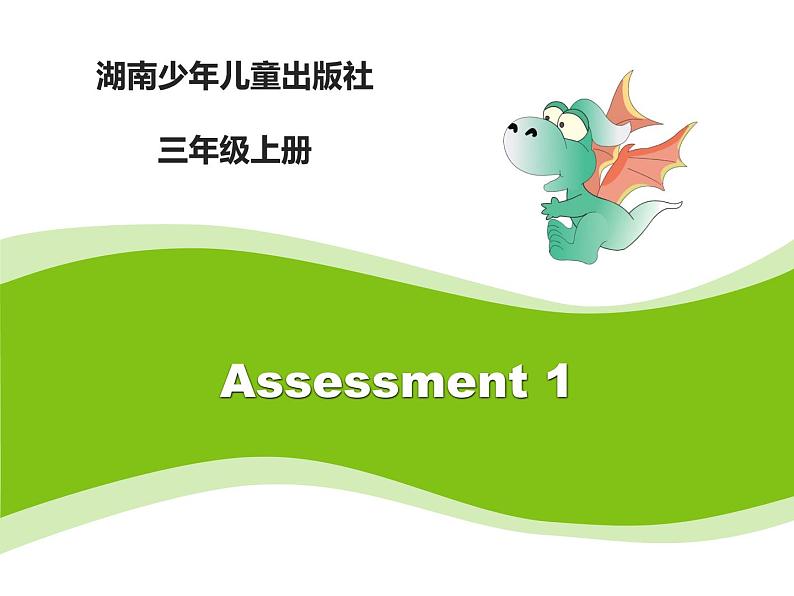 湖南少年儿童出版社

三年级上册

Assessment 1